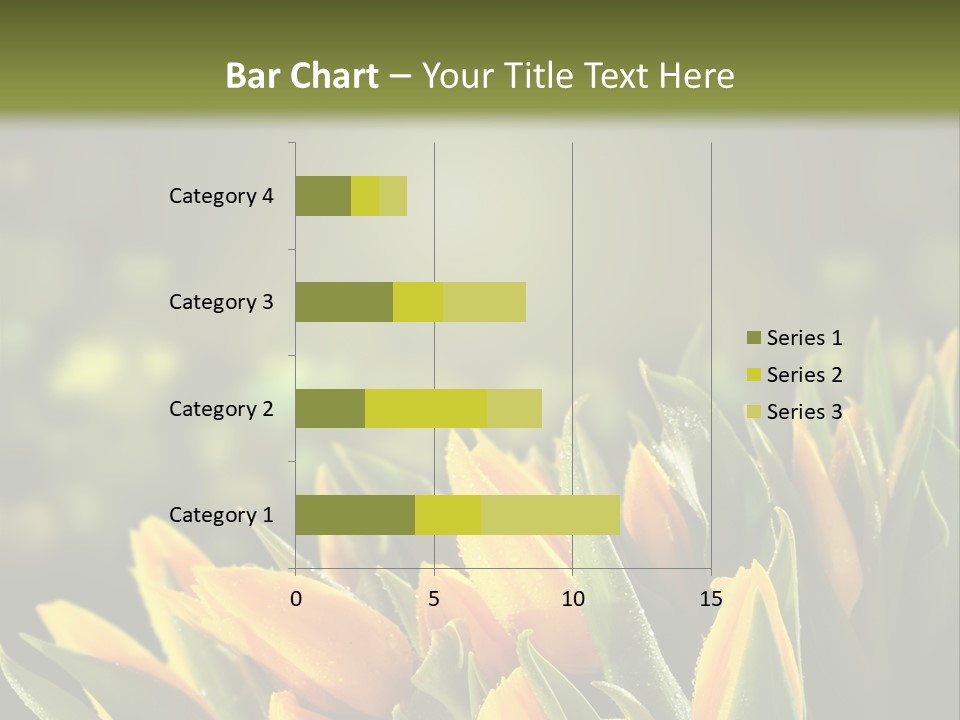 Bar Chart – Your Title Text Here

Category 4
Category 3
Category 2
Category 1

0
5
10
15

Series 1
Series 2
Series 3